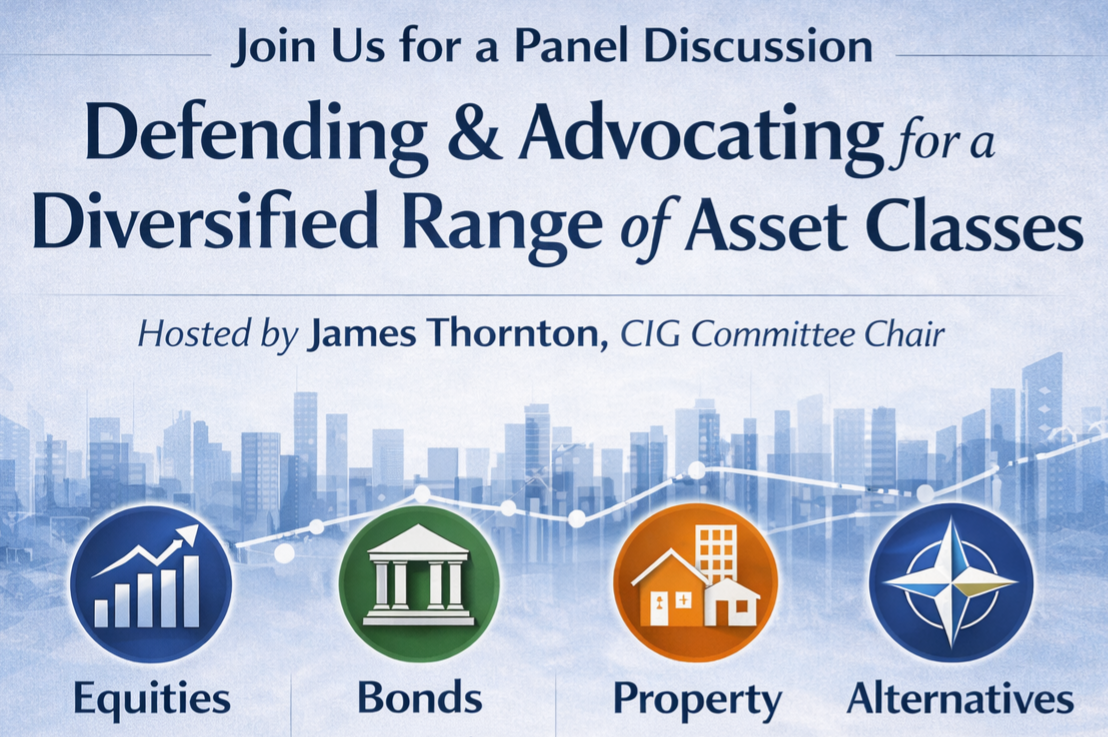 Join Us for a Panel Discussion

Defending & Advocating for a Diversified Range of Asset Classes

Hosted by James Thornton, CIG Committee Chair

Equities

Bonds

Property

Alternatives